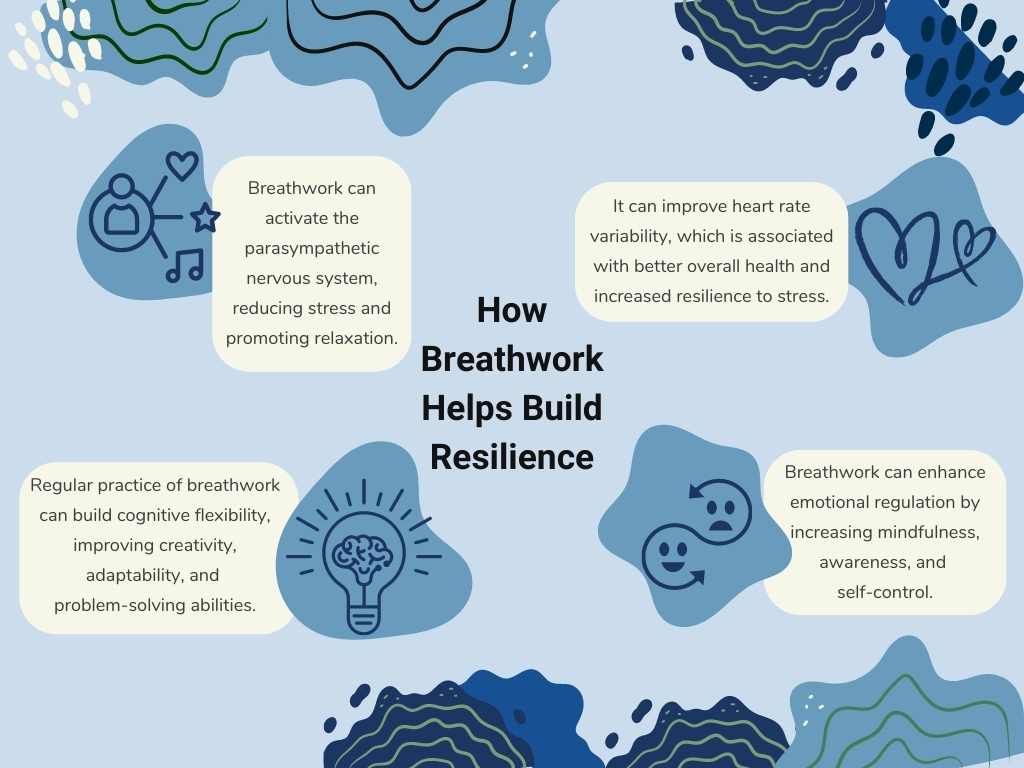 How Breathwork Helps Build Resilience

Breathwork can activate the parasympathetic nervous system, reducing stress and promoting relaxation.

It can improve heart rate variability, which is associated with better overall health and increased resilience to stress.

Regular practice of breathwork can build cognitive flexibility, improving creativity, adaptability, and problem-solving abilities.

Breathwork can enhance emotional regulation by increasing mindfulness, awareness, and self-control.